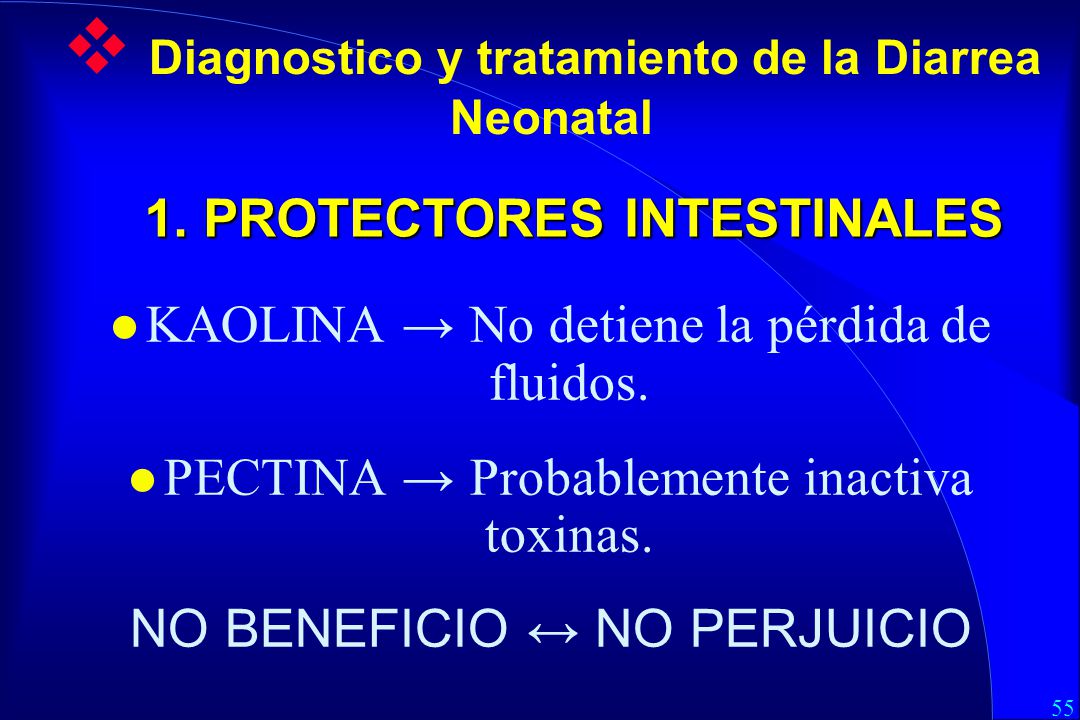 Diagnostico y tratamiento de la Diarrea Neonatal

1. PROTECTORES INTESTINALES

KAOLINA → No detiene la pérdida de fluidos.

PECTINA → Probablemente inactiva toxinas.

NO BENEFICIO ↔ NO PERJUICIO

55